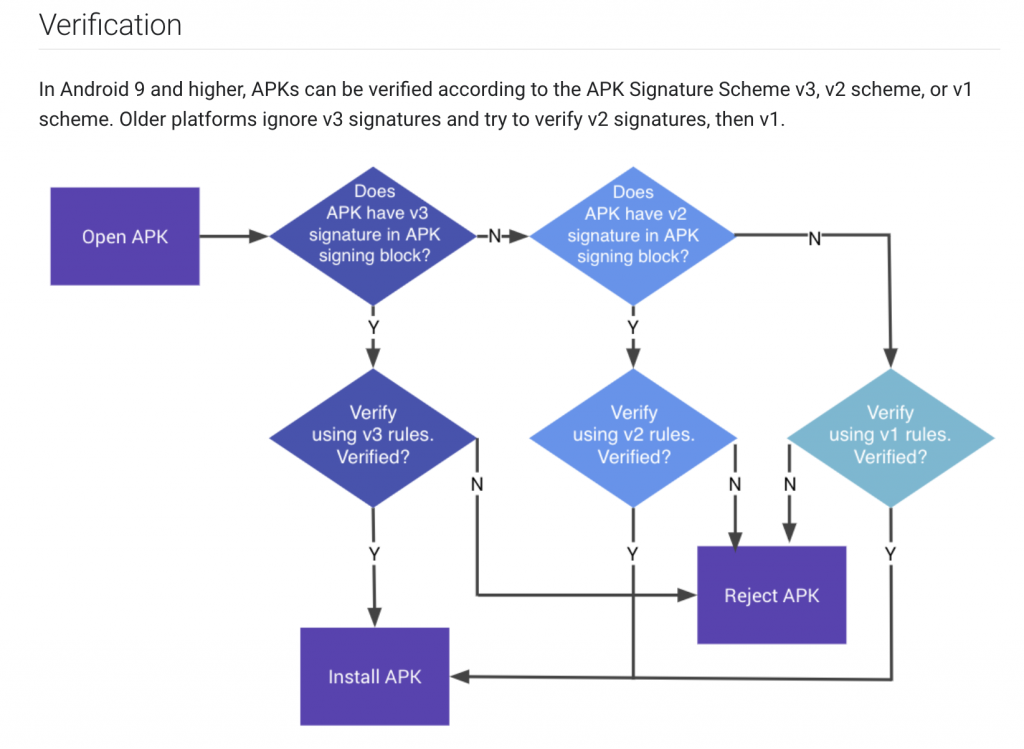 Verification

In Android 9 and higher, APKs can be verified according to the APK Signature Scheme v3, v2 scheme, or v1 scheme. Older platforms ignore v3 signatures and try to verify v2 signatures, then v1.

Open APK

Does APK have v3 signature in APK signing block?

N

Does APK have v2 signature in APK signing block?

N

Y

Y

Verify using v3 rules. Verified?

Verify using v2 rules. Verified?

Verify using v1 rules. Verified?

N

N

N

Y

Y

Y

Reject APK

Install APK